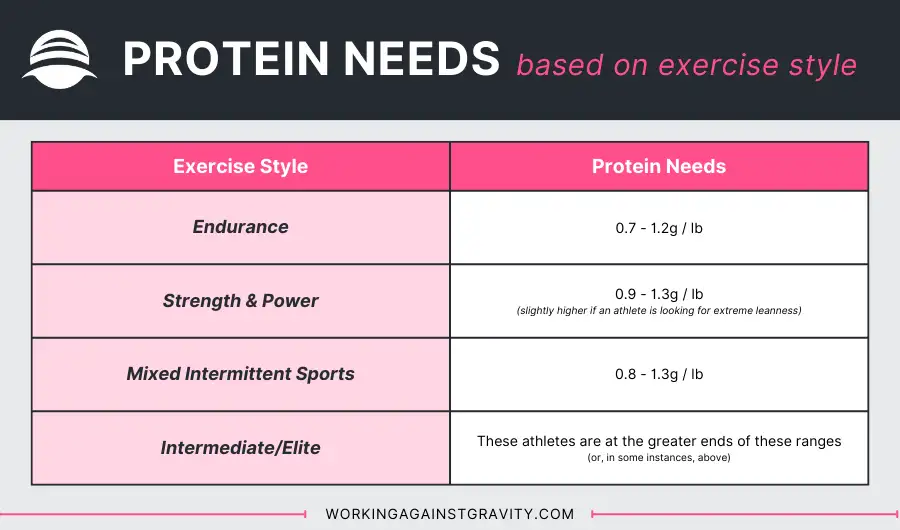 PROTEIN NEEDS based on exercise style

| Exercise Style | Protein Needs |
|---|---|
| Endurance | 0.7 - 1.2g / lb |
| Strength & Power | 0.9 - 1.3g / lb (slightly higher if an athlete is looking for extreme leanness) |
| Mixed Intermittent Sports | 0.8 - 1.3g / lb |
| Intermediate/Elite | These athletes are at the greater ends of these ranges (or, in some instances, above) |

WORKINGAGAINSTGRAVITY.COM